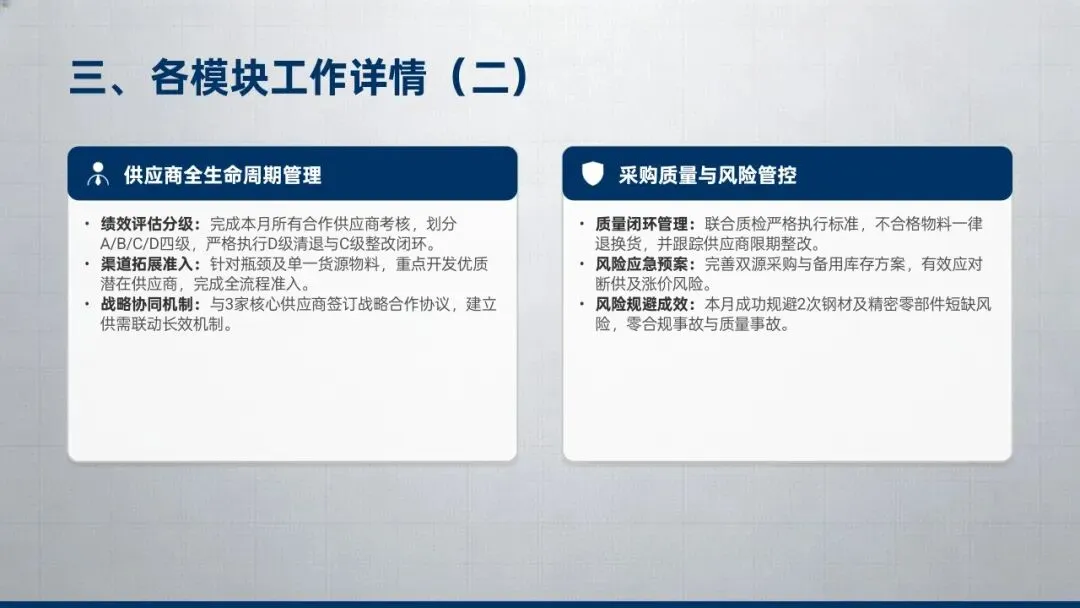 三、各模块工作详情（二）

供应商全生命周期管理

• 绩效评估分级：完成本月所有合作供应商考核，划分A/B/C/D四级，严格执行D级清退与C级整改闭环。
• 渠道拓展准入：针对瓶颈及单一货源物料，重点开发优质潜在供应商，完成全流程准入。
• 战略协同机制：与3家核心供应商签订战略合作协议，建立供需联动长效机制。

采购质量与风险管控

• 质量闭环管理：联合质检严格执行标准，不合格物料一律退换货，并跟踪供应商限期整改。
• 风险应急预案：完善双源采购与备用库存方案，有效应对断供及涨价风险。
• 风险规避成效：本月成功规避2次钢材及精密零部件短缺风险，零合规事故与质量事故。